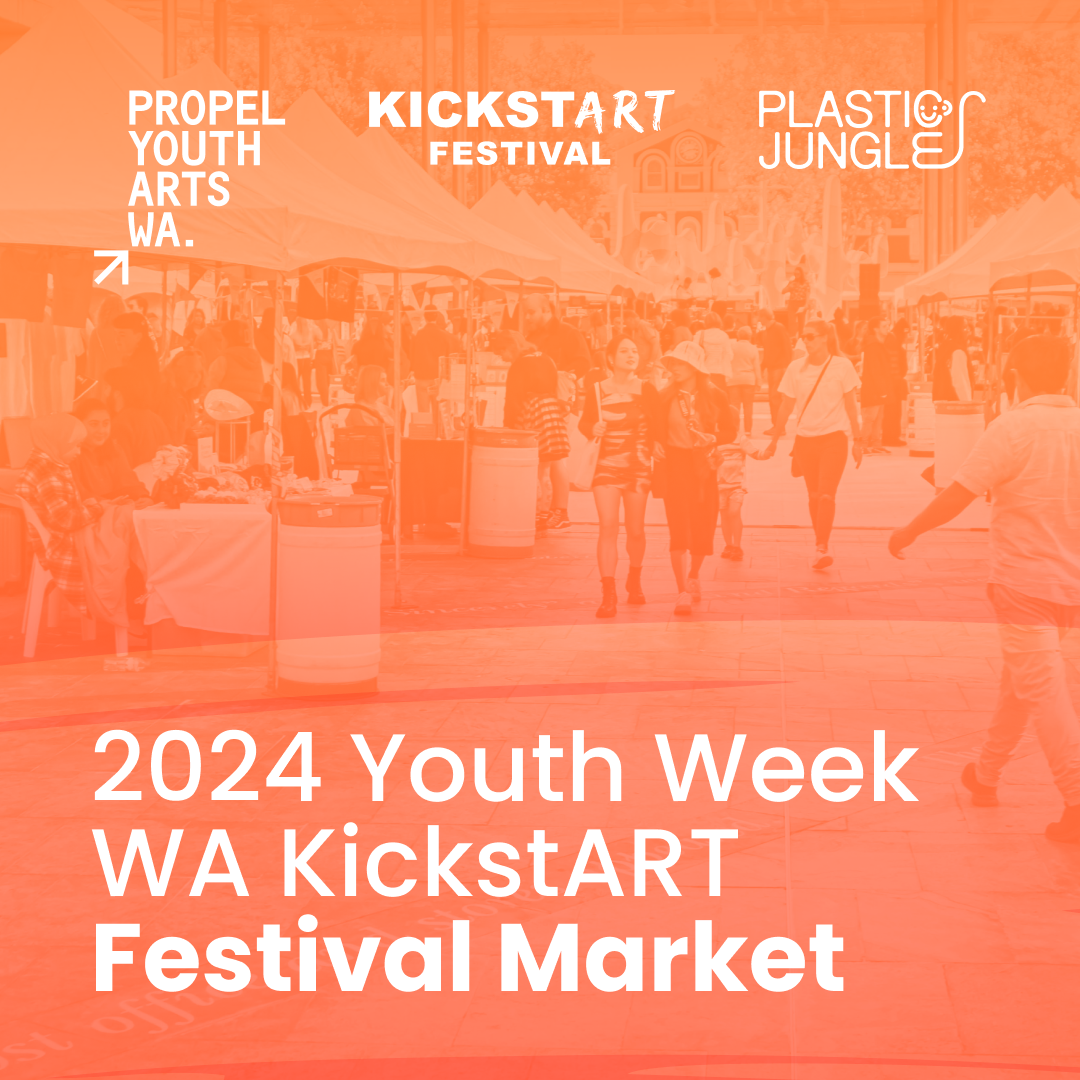 PROPEL YOUTH ARTS WA.

KICKSTART FESTIVAL

PLASTIC JUNGLE

2024 Youth Week WA KickstART Festival Market